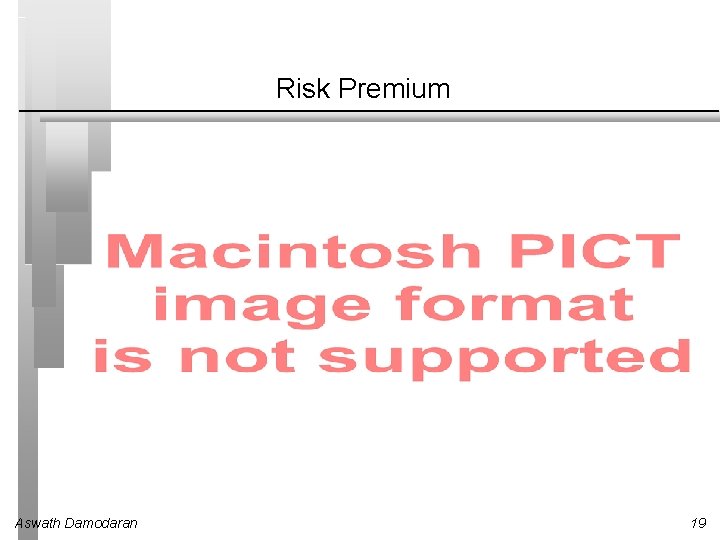 Risk Premium

Macintosh PICT image format is not supported

Aswath Damodaran

19